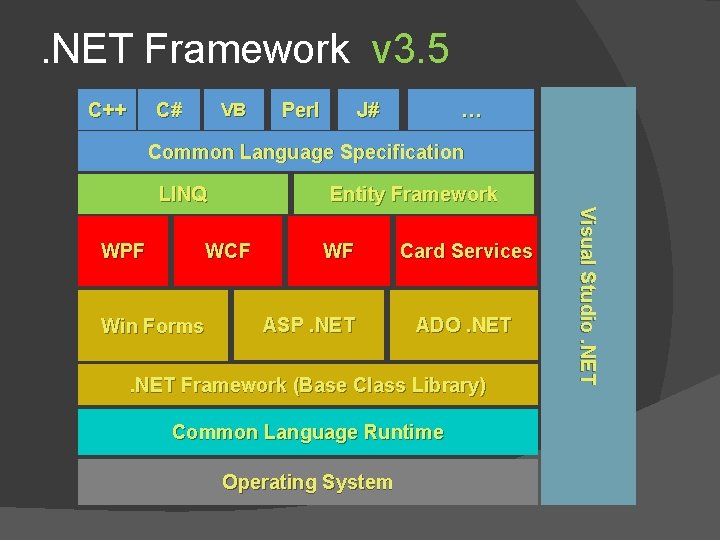 .NET Framework v3.5

C++
C#
VB
Perl
J#
…

Common Language Specification

LINQ
Entity Framework

WPF
WCF
WF
Card Services

Win Forms
ASP .NET
ADO .NET

.NET Framework (Base Class Library)

Common Language Runtime

Operating System

Visual Studio .NET